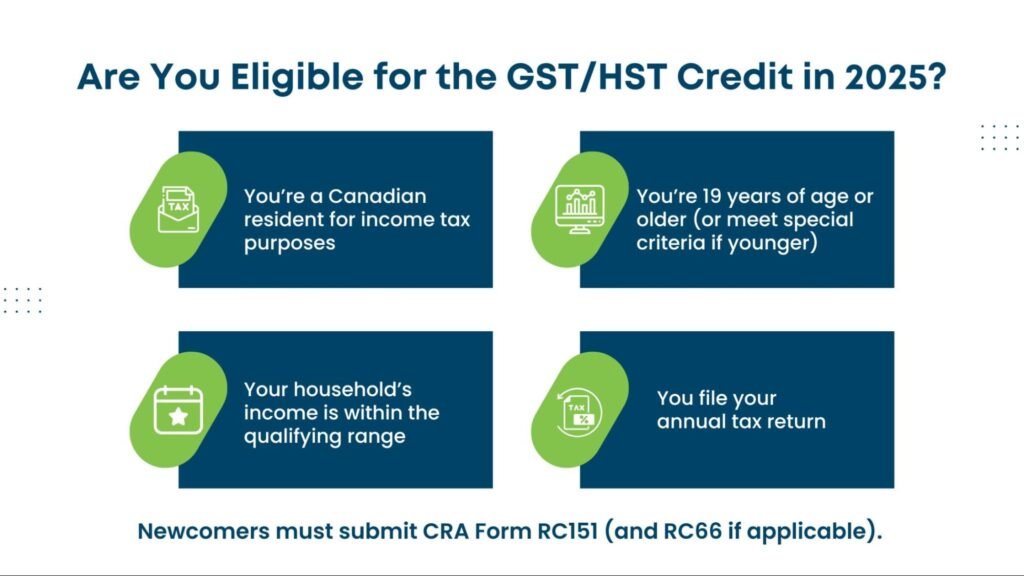 Are You Eligible for the GST/HST Credit in 2025?

TAX

You're a Canadian resident for income tax purposes

You're 19 years of age or older (or meet special criteria if younger)

Your household's income is within the qualifying range

TAX
%

You file your annual tax return

Newcomers must submit CRA Form RC151 (and RC66 if applicable).